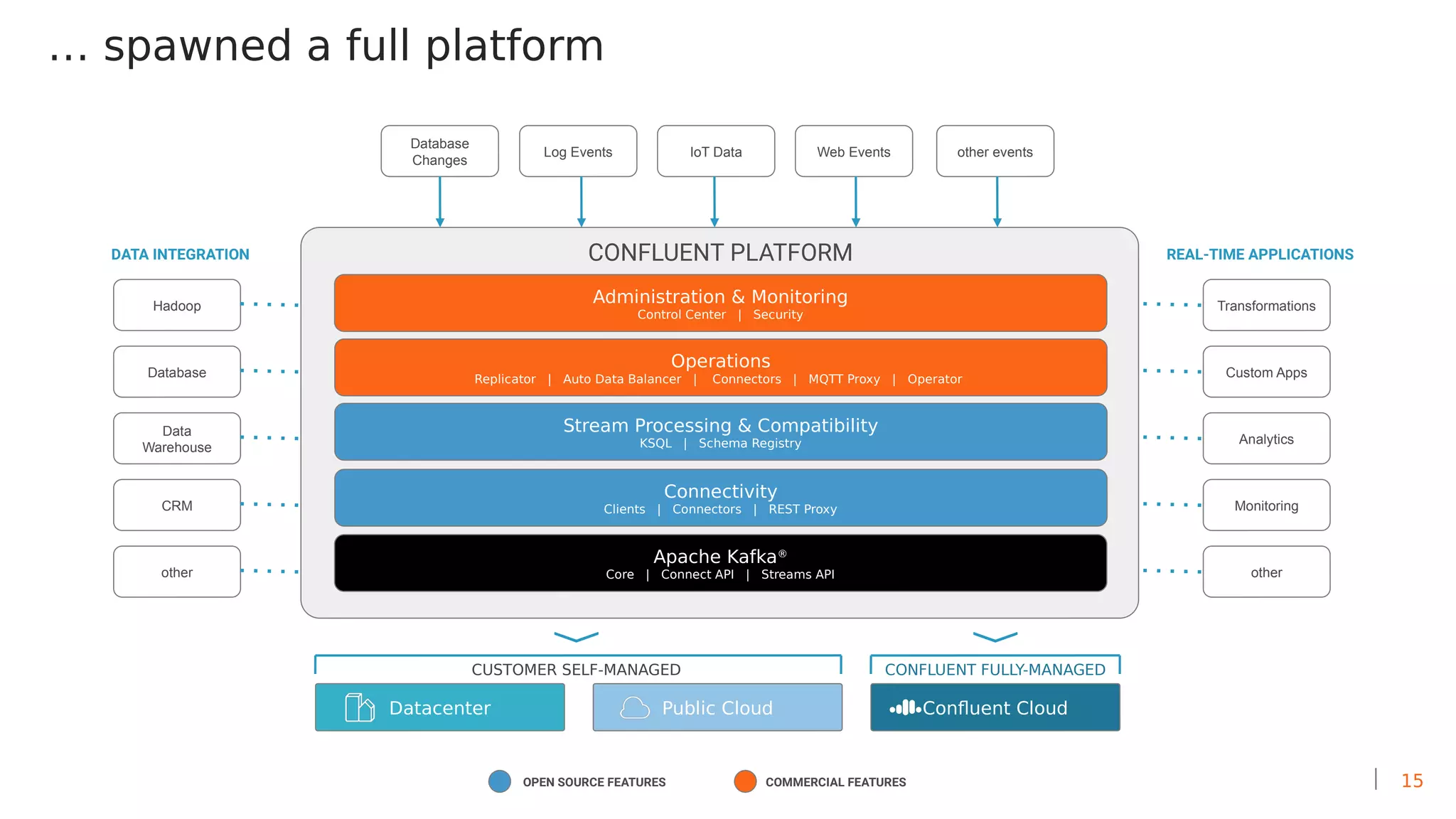 … spawned a full platform

Database Changes

Log Events

IoT Data

Web Events

other events

DATA INTEGRATION

Hadoop

Database

Data Warehouse

CRM

other

CONFLUENT PLATFORM

Administration & Monitoring
Control Center | Security

Operations
Replicator | Auto Data Balancer | Connectors | MQTT Proxy | Operator

Stream Processing & Compatibility
KSQL | Schema Registry

Connectivity
Clients | Connectors | REST Proxy

Apache Kafka®
Core | Connect API | Streams API

REAL-TIME APPLICATIONS

Transformations

Custom Apps

Analytics

Monitoring

other

CUSTOMER SELF-MANAGED

Datacenter

Public Cloud

CONFLUENT FULLY-MANAGED

Confluent Cloud

OPEN SOURCE FEATURES

COMMERCIAL FEATURES

15